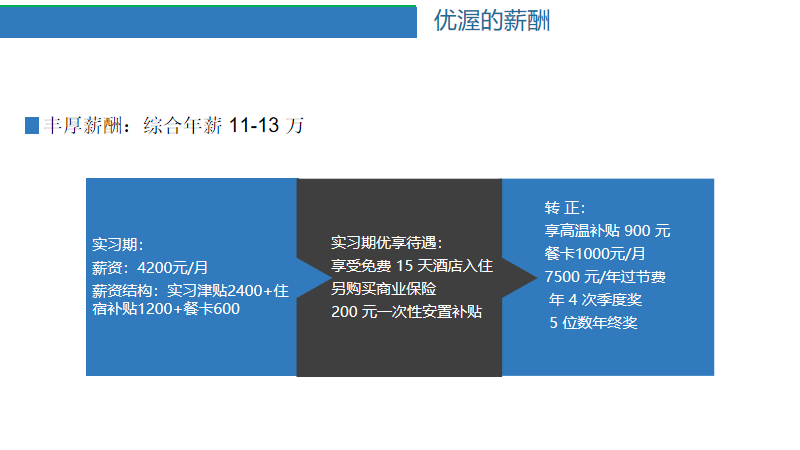 优渥的薪酬

丰厚薪酬：综合年薪 11-13 万

实习期：
薪资：4200元/月
薪资结构：实习津贴2400+住宿补贴1200+餐卡600

实习期优享待遇：
享受免费 15 天酒店入住
另购买商业保险
200 元一次性安置补贴

转 正：
享高温补贴 900 元
餐卡1000元/月
7500 元/年过节费
年 4 次季度奖
5 位数年终奖